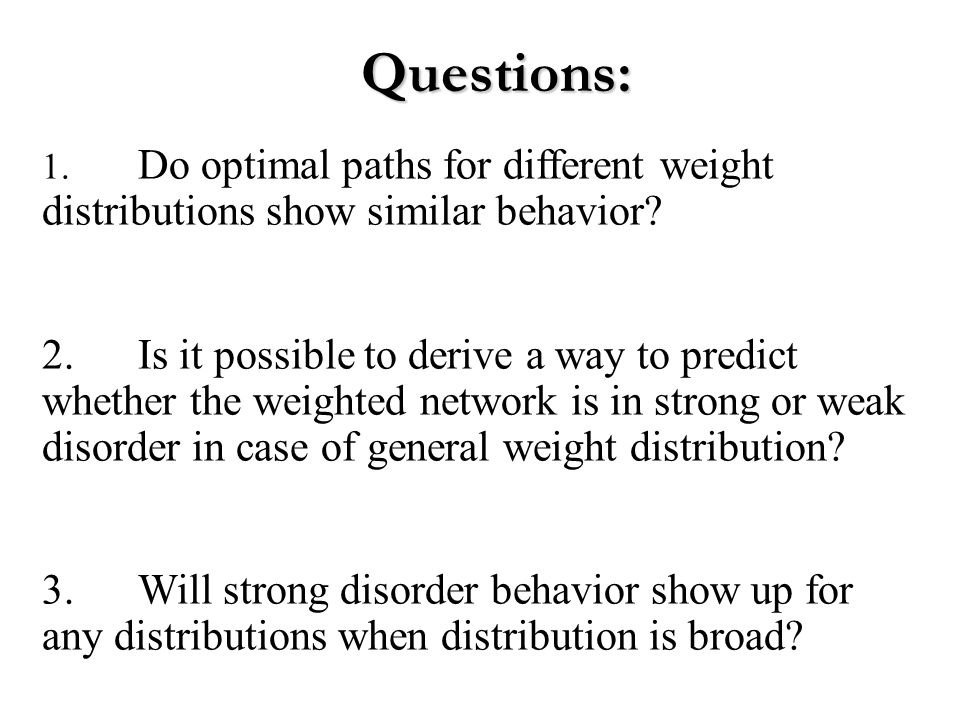 Questions:

1. Do optimal paths for different weight distributions show similar behavior?

2. Is it possible to derive a way to predict whether the weighted network is in strong or weak disorder in case of general weight distribution?

3. Will strong disorder behavior show up for any distributions when distribution is broad?